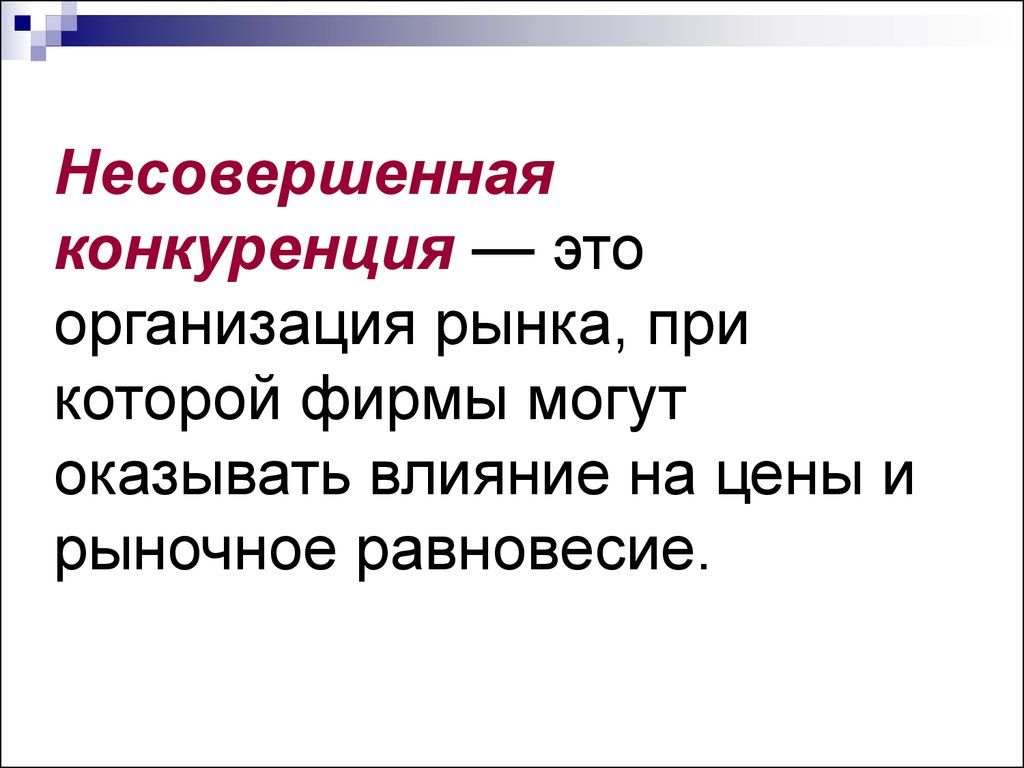 Несовершенная конкуренция — это организация рынка, при которой фирмы могут оказывать влияние на цены и рыночное равновесие.